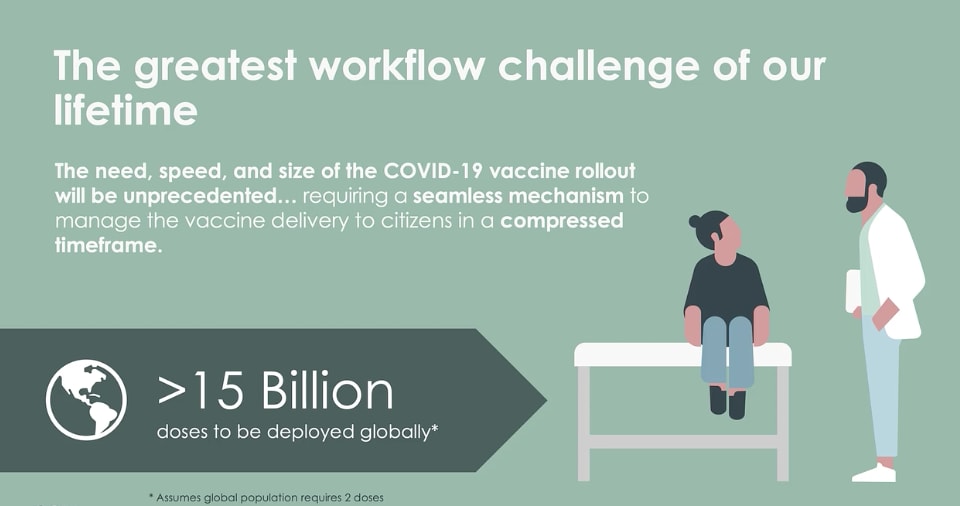 The greatest workflow challenge of our lifetime

The need, speed, and size of the COVID-19 vaccine rollout will be unprecedented… requiring a seamless mechanism to manage the vaccine delivery to citizens in a compressed timeframe.

>15 Billion
doses to be deployed globally*

* Assumes global population requires 2 doses